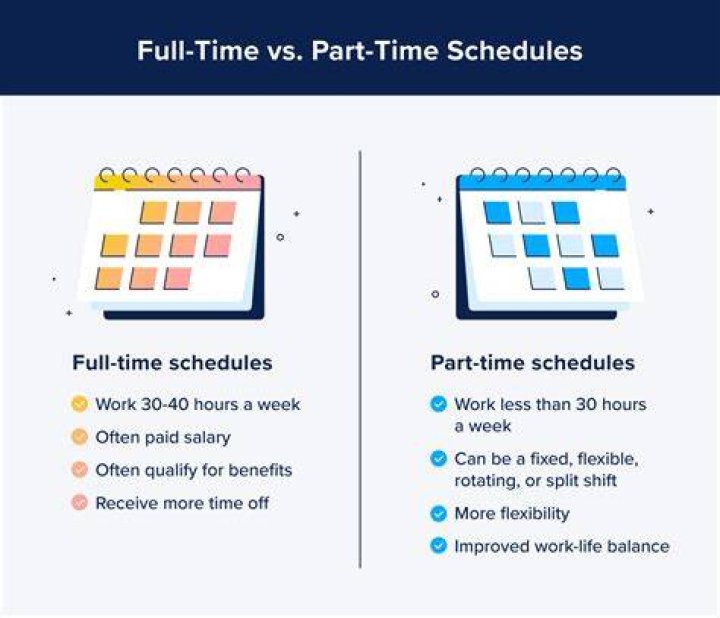 Full-Time vs. Part-Time Schedules

Full-time schedules

Work 30-40 hours a week

Often paid salary

Often qualify for benefits

Receive more time off

Part-time schedules

Work less than 30 hours a week

Can be a fixed, flexible, rotating, or split shift

More flexibility

Improved work-life balance